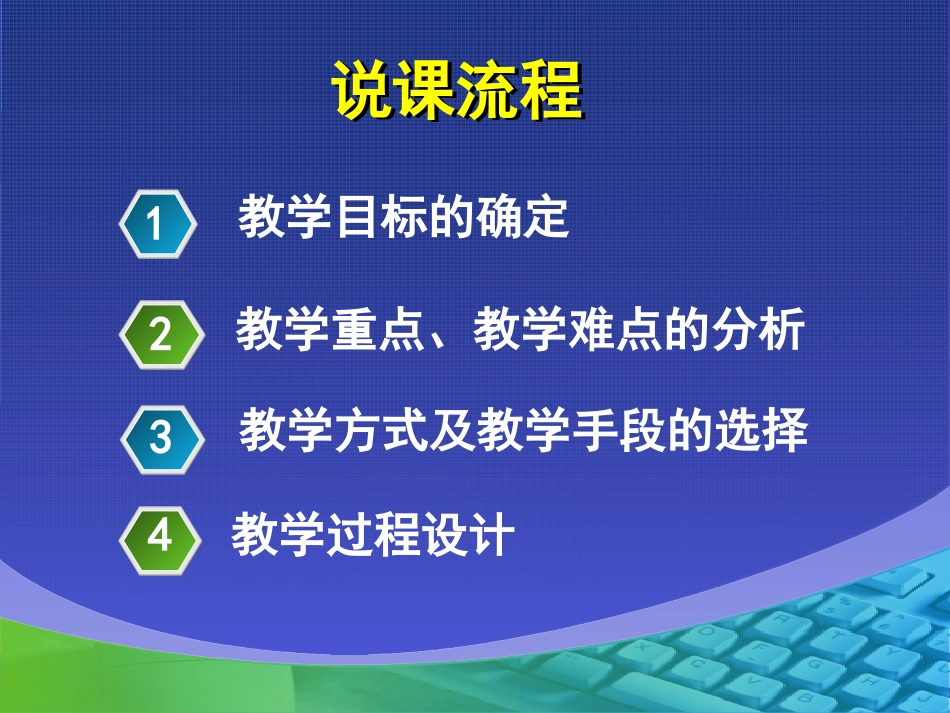 说课流程

1 教学目标的确定

2 教学重点、教学难点的分析

3 教学方式及教学手段的选择

4 教学过程设计